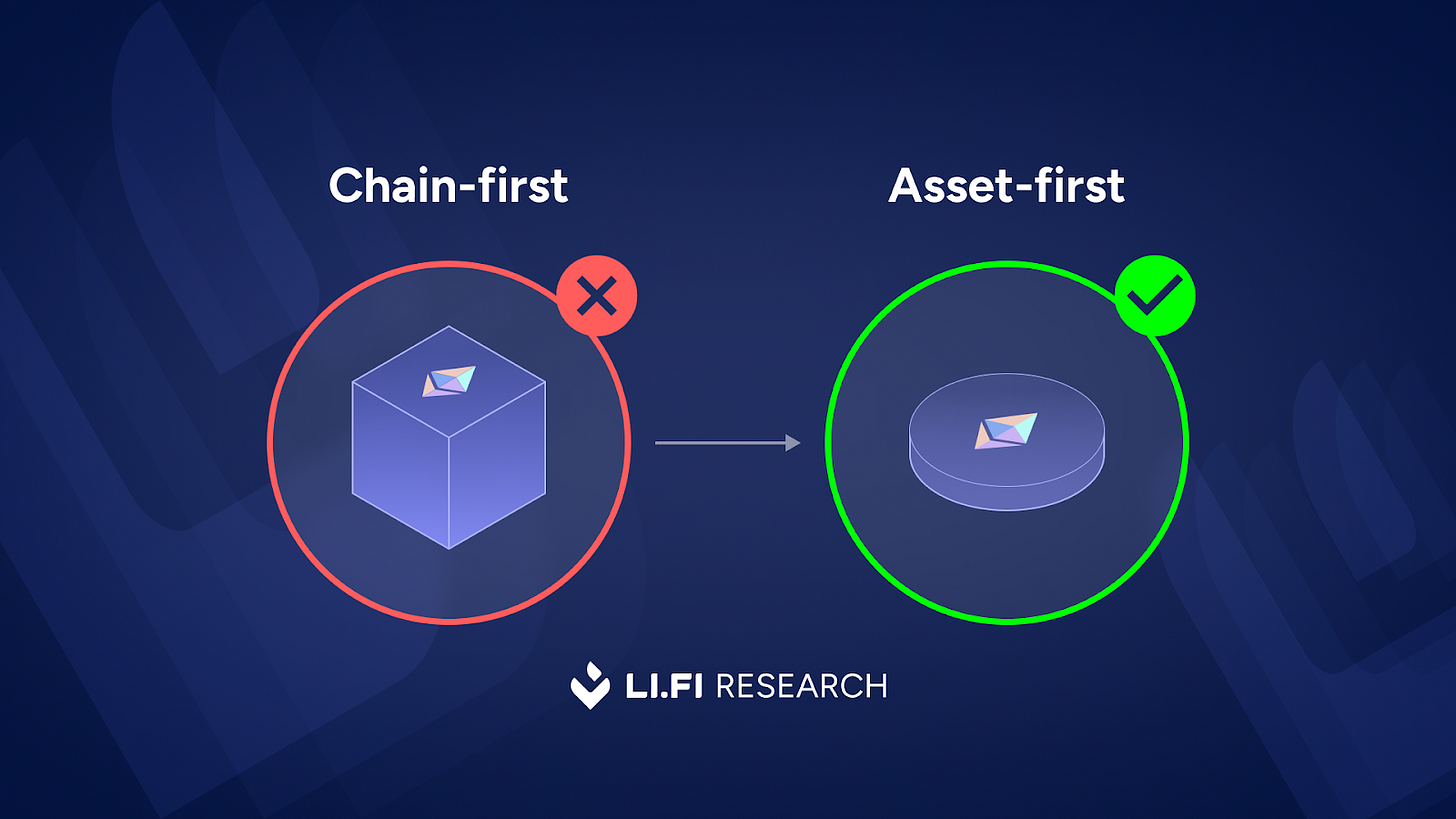 Chain-first

Asset-first

LI.FI RESEARCH